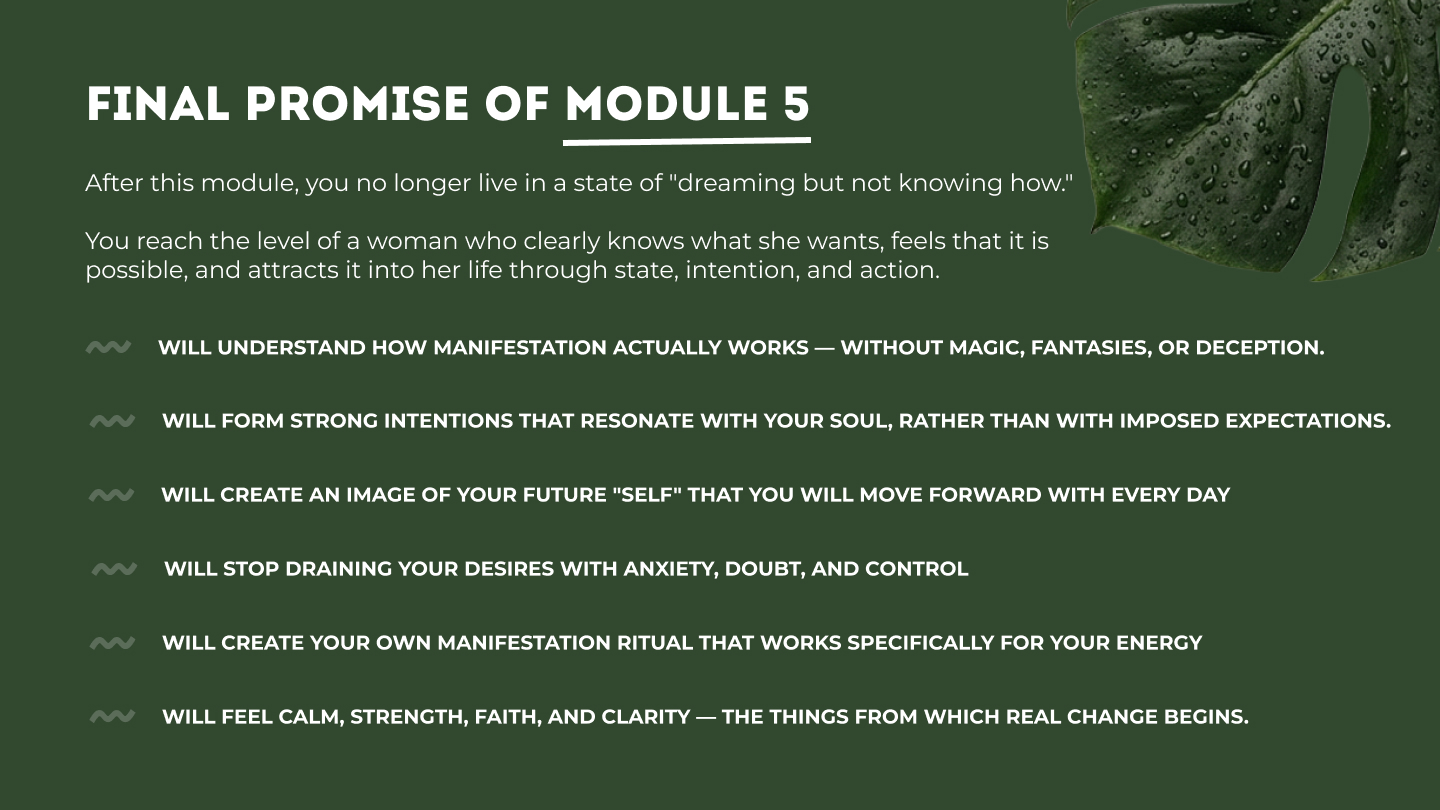 FINAL PROMISE OF MODULE 5

After this module, you no longer live in a state of "dreaming but not knowing how."

You reach the level of a woman who clearly knows what she wants, feels that it is possible, and attracts it into her life through state, intention, and action.

WILL UNDERSTAND HOW MANIFESTATION ACTUALLY WORKS — WITHOUT MAGIC, FANTASIES, OR DECEPTION.

WILL FORM STRONG INTENTIONS THAT RESONATE WITH YOUR SOUL, RATHER THAN WITH IMPOSED EXPECTATIONS.

WILL CREATE AN IMAGE OF YOUR FUTURE "SELF" THAT YOU WILL MOVE FORWARD WITH EVERY DAY

WILL STOP DRAINING YOUR DESIRES WITH ANXIETY, DOUBT, AND CONTROL

WILL CREATE YOUR OWN MANIFESTATION RITUAL THAT WORKS SPECIFICALLY FOR YOUR ENERGY

WILL FEEL CALM, STRENGTH, FAITH, AND CLARITY — THE THINGS FROM WHICH REAL CHANGE BEGINS.